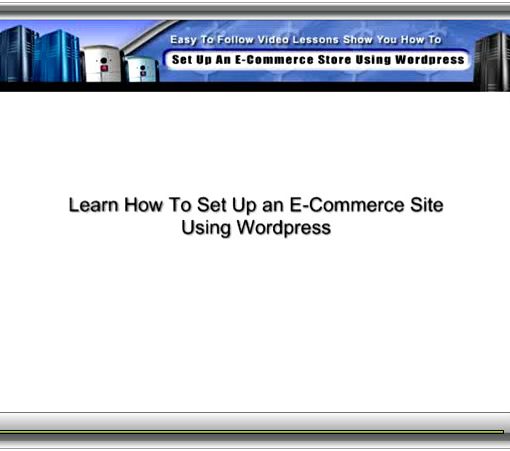 Easy To Follow Video Lessons Show You How To
Set Up An E-Commerce Store Using Wordpress

Learn How To Set Up an E-Commerce Site Using Wordpress